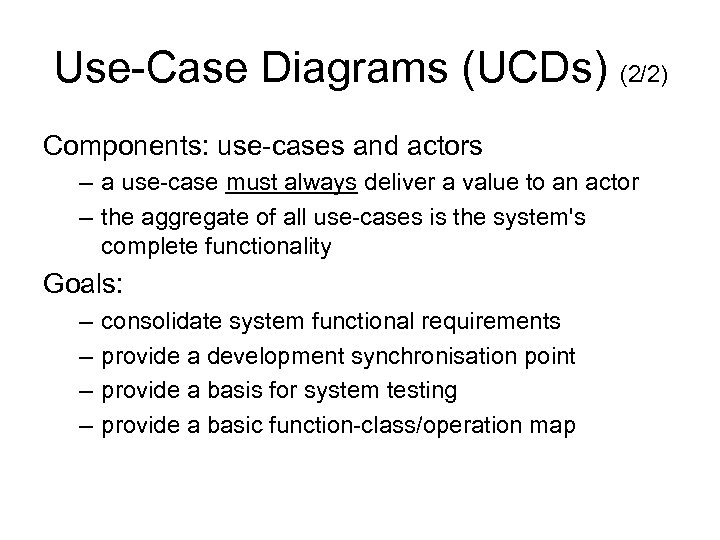 Use-Case Diagrams (UCDs) (2/2)

Components: use-cases and actors

– a use-case must always deliver a value to an actor

– the aggregate of all use-cases is the system's complete functionality

Goals:

– consolidate system functional requirements

– provide a development synchronisation point

– provide a basis for system testing

– provide a basic function-class/operation map